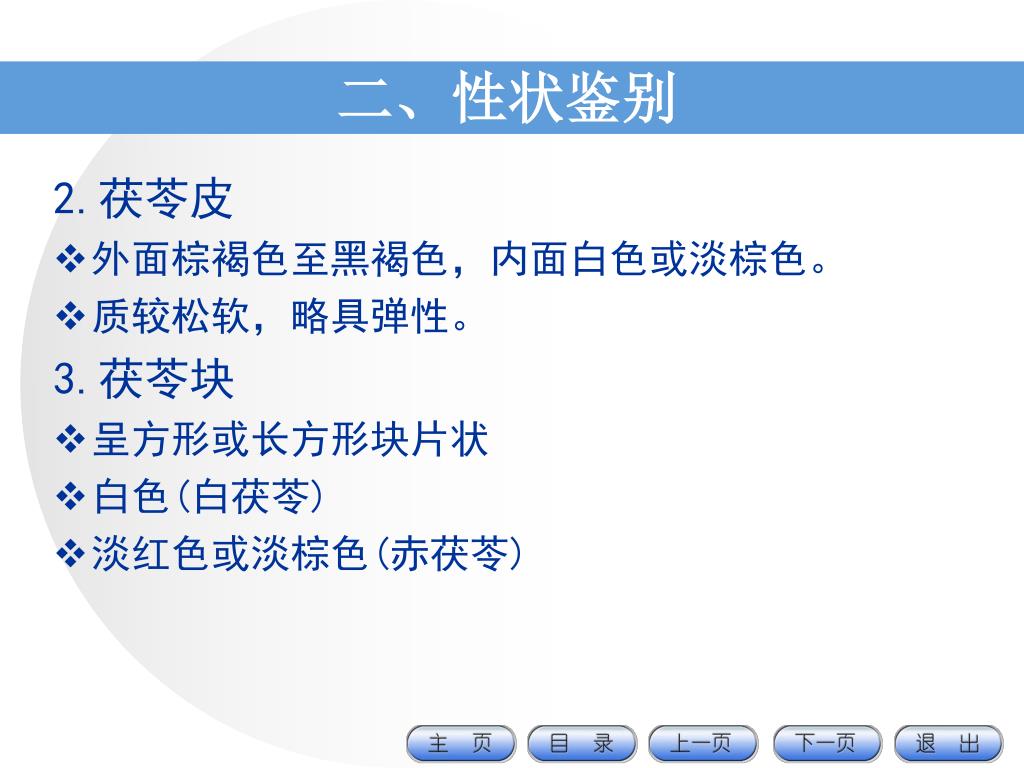 二、性状鉴别

2. 茯苓皮

❖外面棕褐色至黑褐色，内面白色或淡棕色。

❖质较松软，略具弹性。

3. 茯苓块

❖呈方形或长方形块片状

❖白色(白茯苓)

❖淡红色或淡棕色(赤茯苓)

主 页　目 录　上一页　下一页　退 出